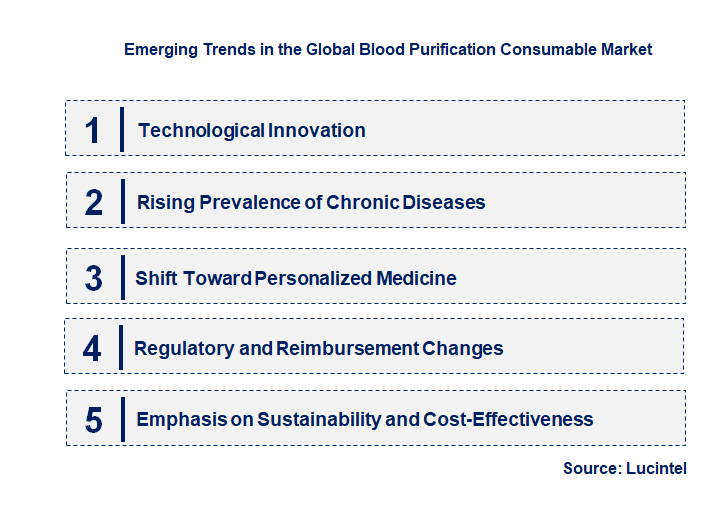 Emerging Trends in the Global Blood Purification Consumable Market

1 Technological Innovation

2 Rising Prevalence of Chronic Diseases

3 Shift Toward Personalized Medicine

4 Regulatory and Reimbursement Changes

5 Emphasis on Sustainability and Cost-Effectiveness

Source: Lucintel